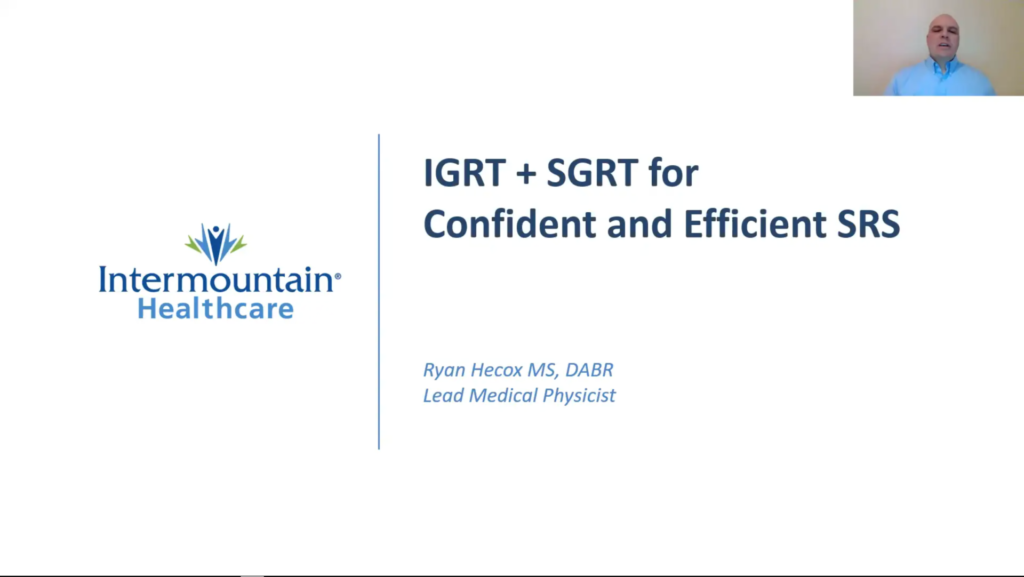 Intermountain®
Healthcare

IGRT + SGRT for
Confident and Efficient SRS

Ryan Hecox MS, DABR
Lead Medical Physicist